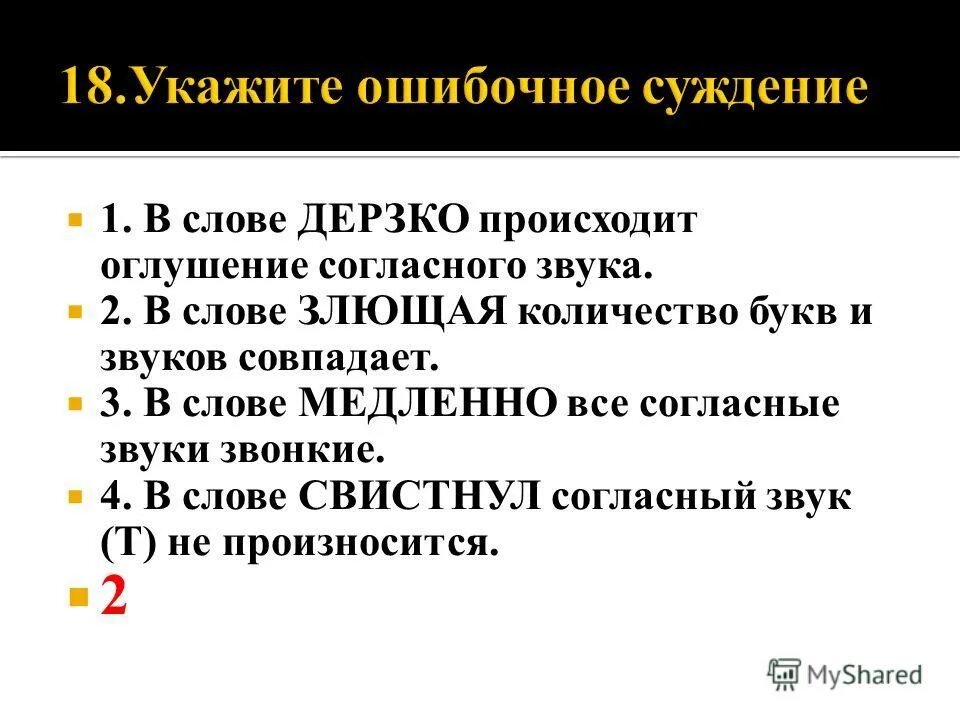 18.Укажите ошибочное суждение

1. В слове ДЕРЗКО происходит оглушение согласного звука.

2. В слове ЗЛЮЩАЯ количество букв и звуков совпадает.

3. В слове МЕДЛЕННО все согласные звуки звонкие.

4. В слове СВИСТНУЛ согласный звук (Т) не произносится.

2

MyShared